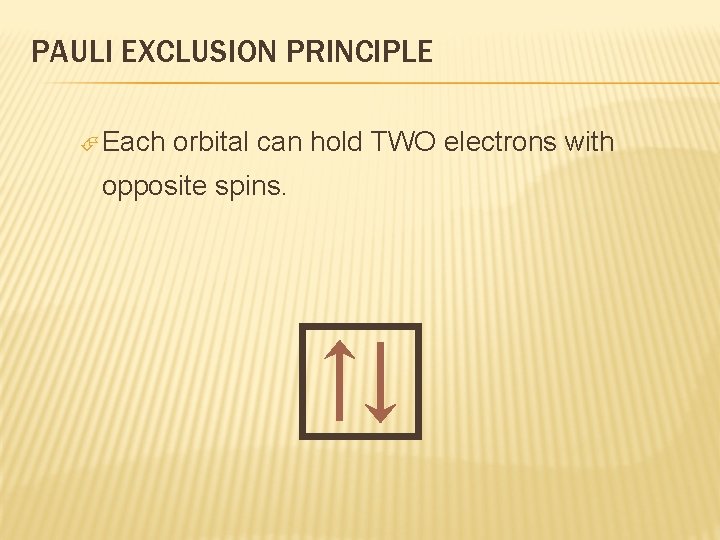 PAULI EXCLUSION PRINCIPLE

Each orbital can hold TWO electrons with opposite spins.